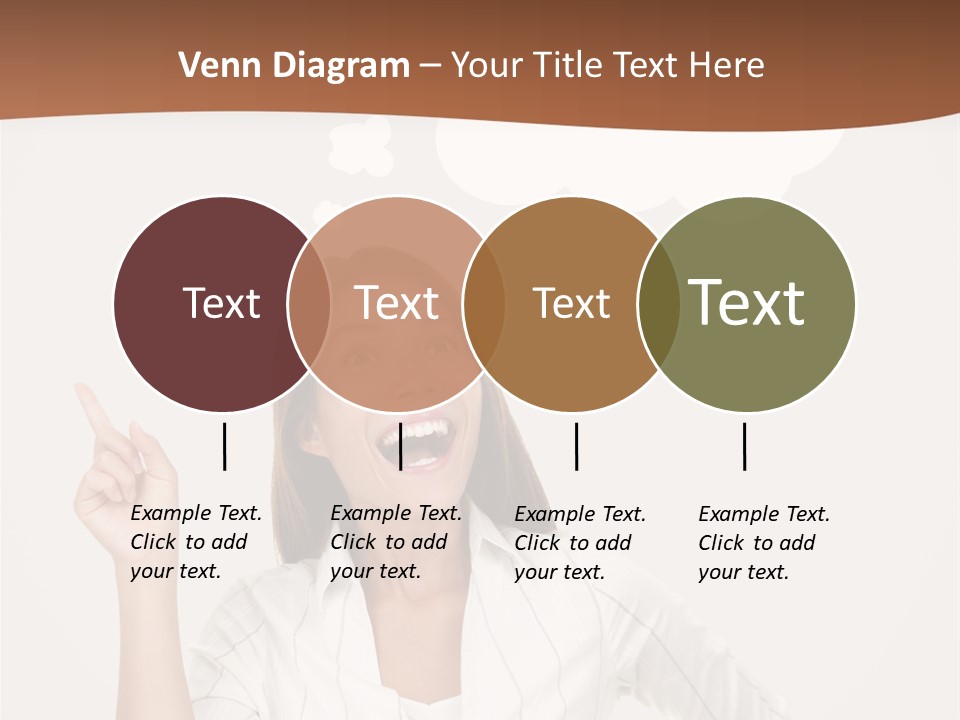 Venn Diagram – Your Title Text Here

Text

Text

Text

Text

Example Text. Click to add your text.

Example Text. Click to add your text.

Example Text. Click to add your text.

Example Text. Click to add your text.